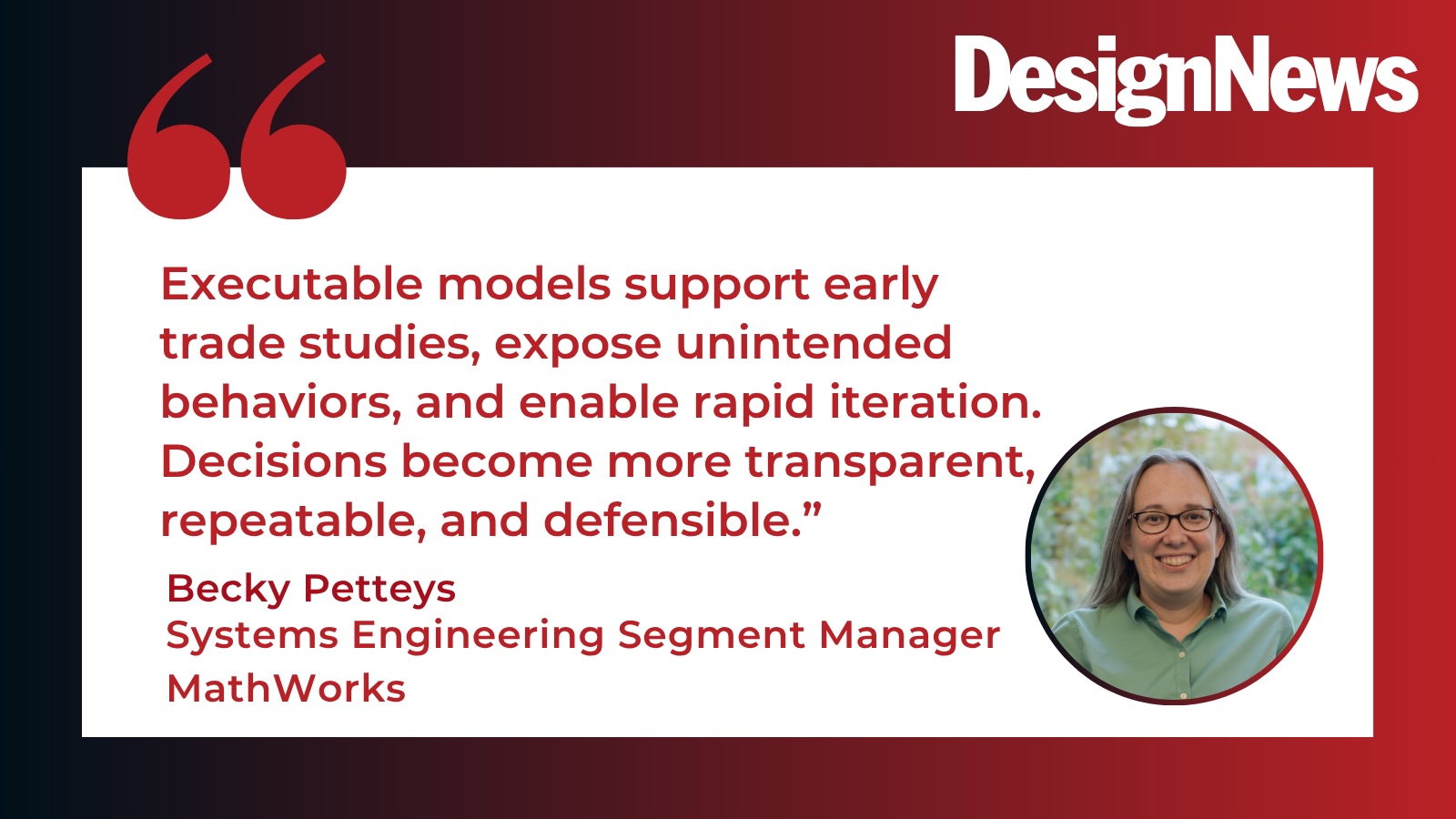 DesignNews

“

Executable models support early trade studies, expose unintended behaviors, and enable rapid iteration. Decisions become more transparent, repeatable, and defensible.”

Becky Petteys
Systems Engineering Segment Manager
MathWorks